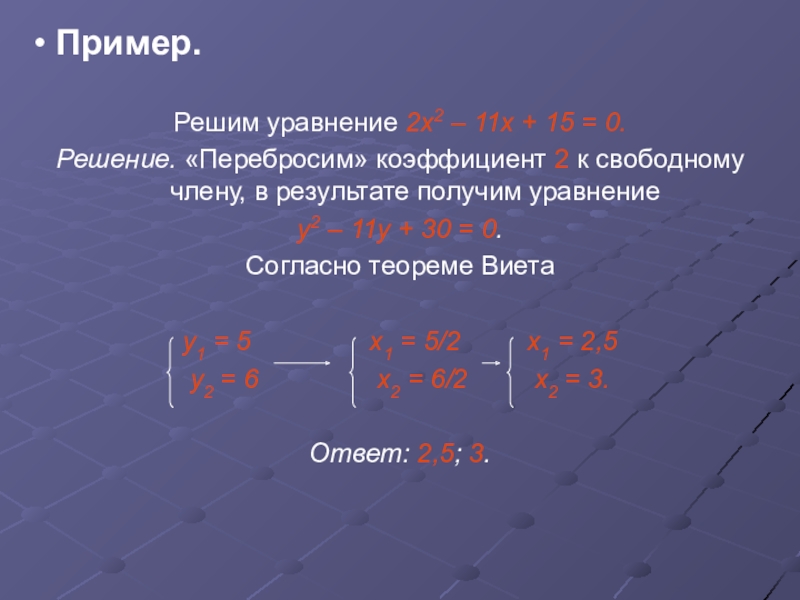 • Пример.

Решим уравнение $2x^2 – 11x + 15 = 0$.

Решение. «Перебросим» коэффициент 2 к свободному члену, в результате получим уравнение

$y^2 – 11y + 30 = 0$.

Согласно теореме Виета

$\begin{cases} y_1 = 5 \\ y_2 = 6 \end{cases} \longrightarrow \begin{cases} x_1 = 5/2 \\ x_2 = 6/2 \end{cases} \rightarrow \begin{cases} x_1 = 2,5 \\ x_2 = 3. \end{cases}$

Ответ: 2,5; 3.